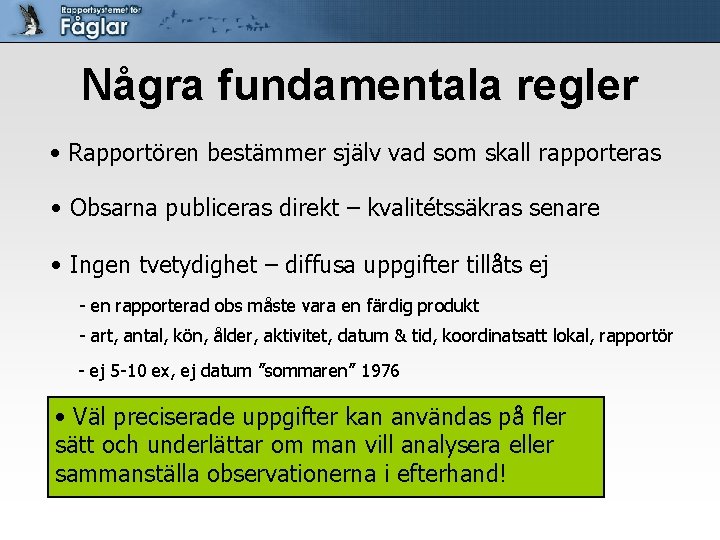 Rapportsystemet för
Fåglar

Några fundamentala regler

• Rapportören bestämmer själv vad som skall rapporteras

• Obsarna publiceras direkt – kvalitétssäkras senare

• Ingen tvetydighet – diffusa uppgifter tillåts ej

- en rapporterad obs måste vara en färdig produkt

- art, antal, kön, ålder, aktivitet, datum & tid, koordinatsatt lokal, rapportör

- ej 5-10 ex, ej datum ”sommaren” 1976

• Väl preciserade uppgifter kan användas på fler sätt och underlättar om man vill analysera eller sammanställa observationerna i efterhand!